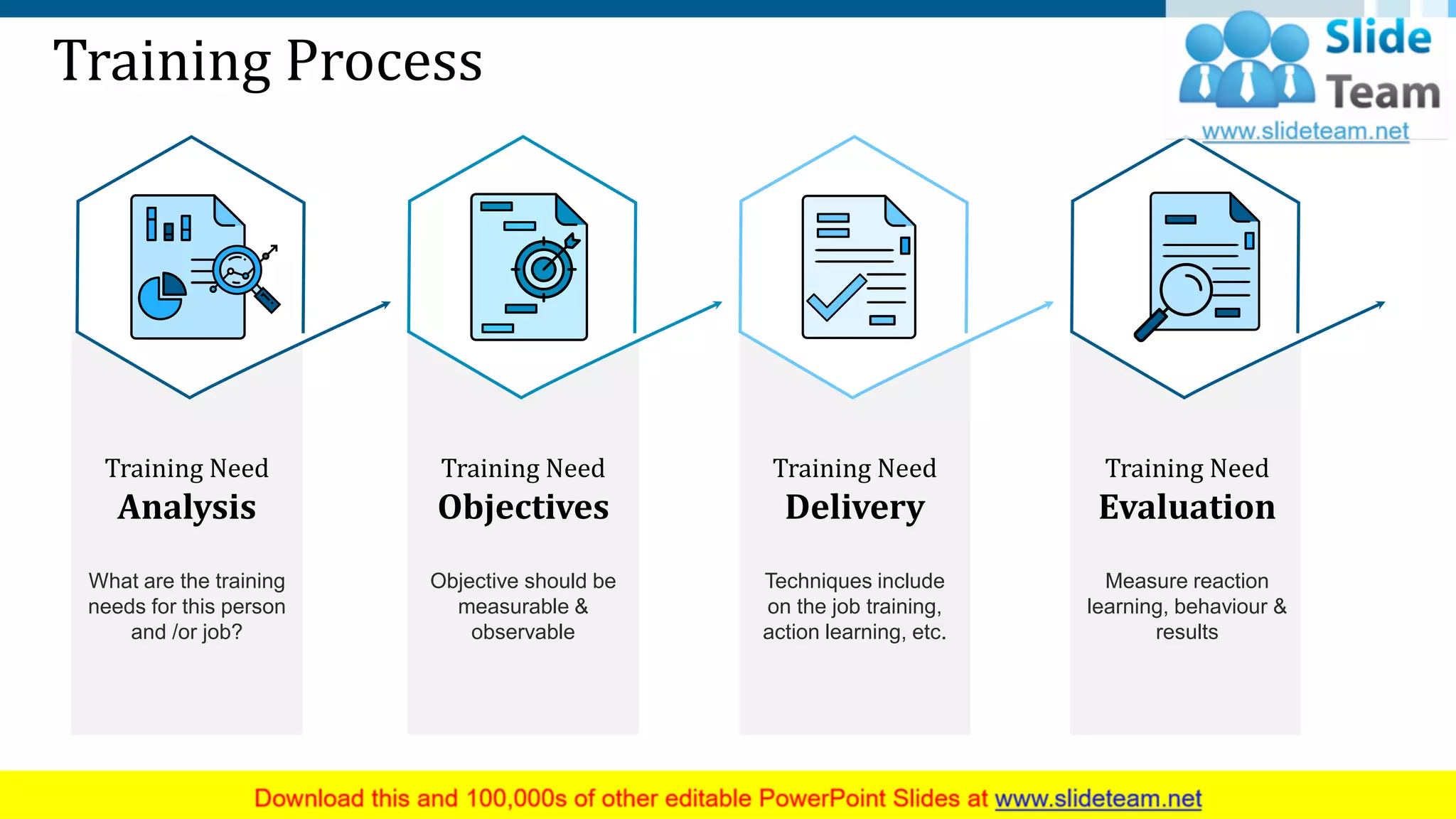 Training Process

Slide Team
www.slideteam.net

Training Need
Analysis

What are the training needs for this person and /or job?

Training Need
Objectives

Objective should be measurable & observable

Training Need
Delivery

Techniques include on the job training, action learning, etc.

Training Need
Evaluation

Measure reaction learning, behaviour & results

Download this and 100,000s of other editable PowerPoint Slides at www.slideteam.net